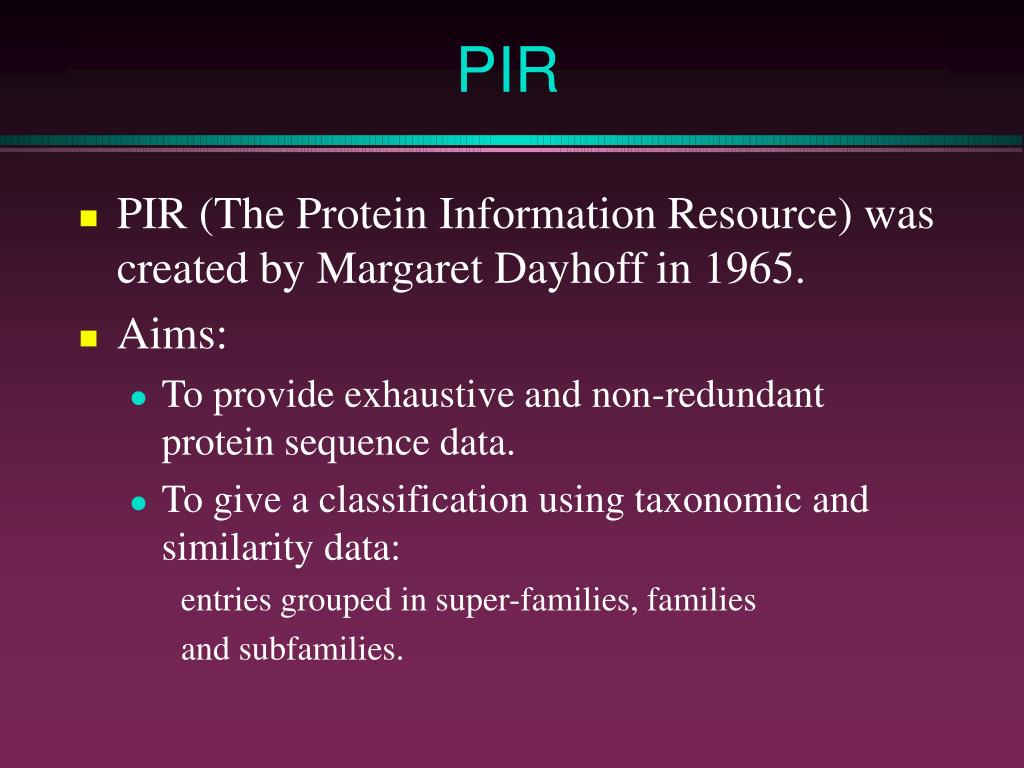 PIR

PIR (The Protein Information Resource) was created by Margaret Dayhoff in 1965.

Aims:

To provide exhaustive and non-redundant protein sequence data.

To give a classification using taxonomic and similarity data:

entries grouped in super-families, families and subfamilies.